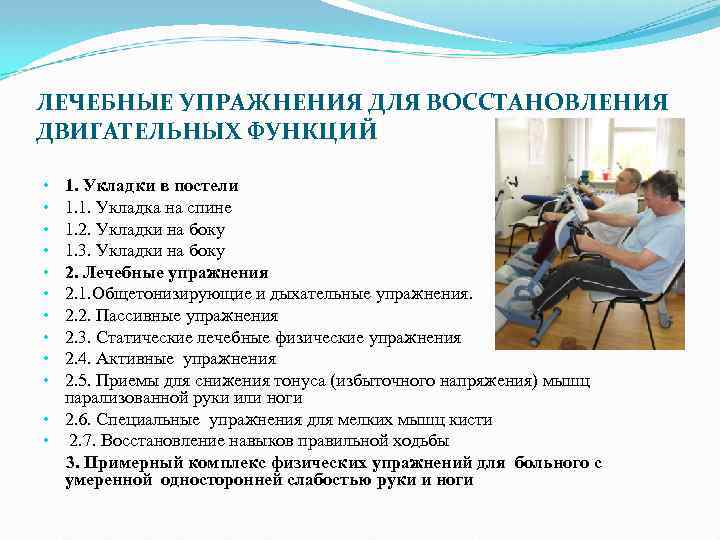 ЛЕЧЕБНЫЕ УПРАЖНЕНИЯ ДЛЯ ВОССТАНОВЛЕНИЯ ДВИГАТЕЛЬНЫХ ФУНКЦИЙ

• 1. Укладки в постели
• 1.1. Укладка на спине
• 1.2. Укладки на боку
• 1.3. Укладки на боку
• 2. Лечебные упражнения
• 2.1.Общетонизирующие и дыхательные упражнения.
• 2.2. Пассивные упражнения
• 2.3. Статические лечебные физические упражнения
• 2.4. Активные упражнения
• 2.5. Приемы для снижения тонуса (избыточного напряжения) мышц парализованной руки или ноги
• 2.6. Специальные упражнения для мелких мышц кисти
• 2.7. Восстановление навыков правильной ходьбы

3. Примерный комплекс физических упражнений для больного с умеренной односторонней слабостью руки и ноги